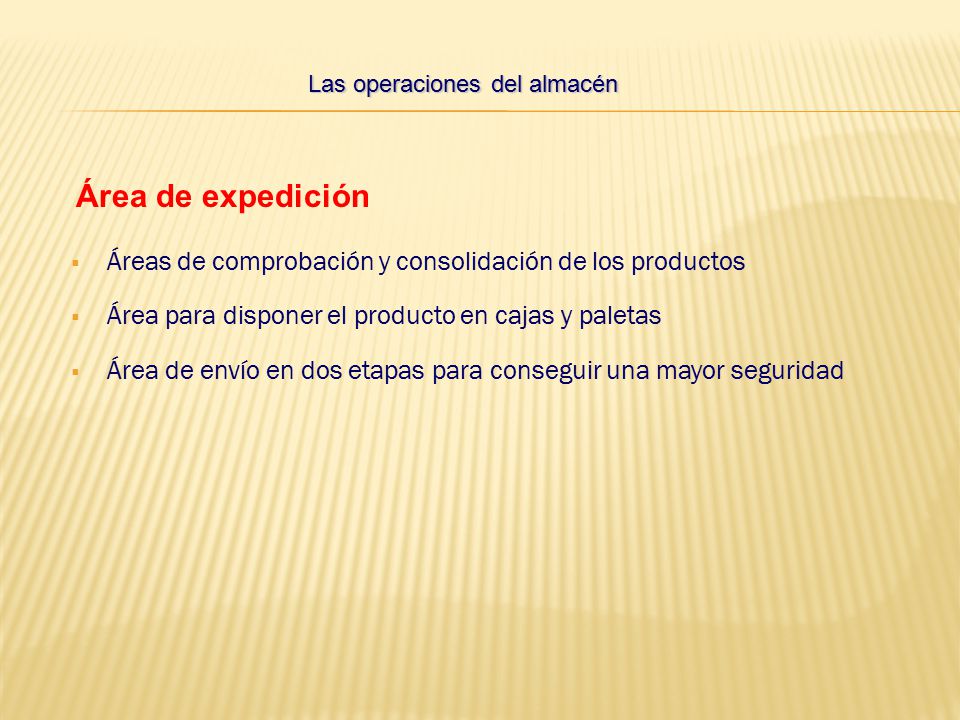 Las operaciones del almacén

Área de expedición

▪ Áreas de comprobación y consolidación de los productos

▪ Área para disponer el producto en cajas y paletas

▪ Área de envío en dos etapas para conseguir una mayor seguridad